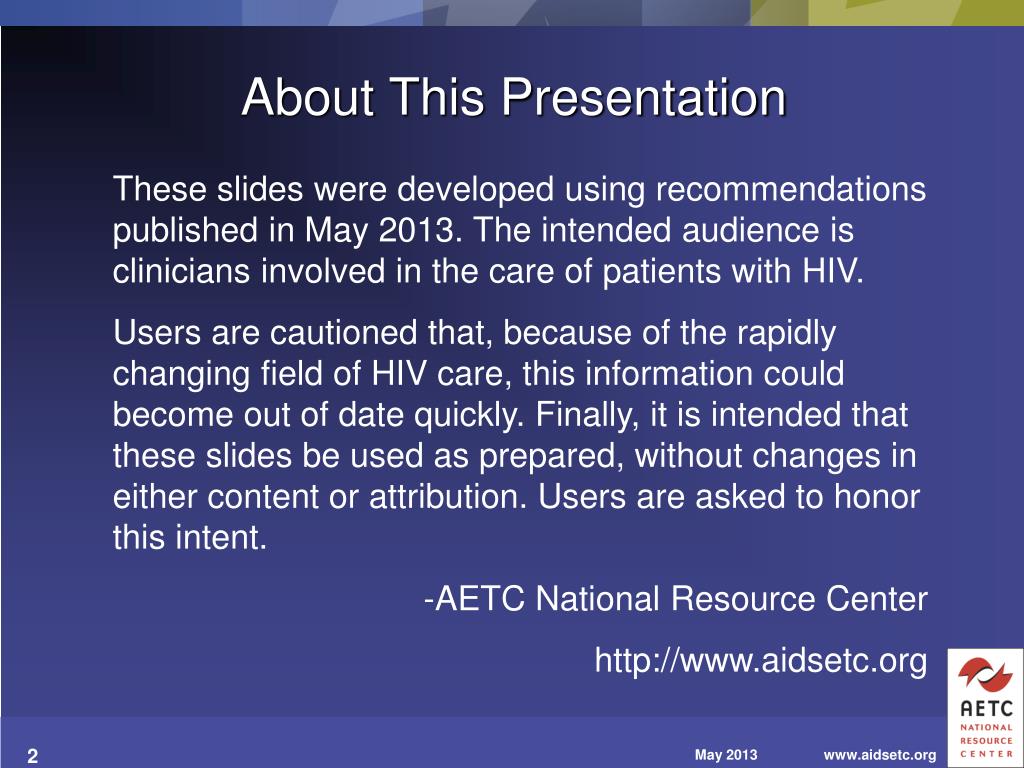 About This Presentation

These slides were developed using recommendations published in May 2013. The intended audience is clinicians involved in the care of patients with HIV.

Users are cautioned that, because of the rapidly changing field of HIV care, this information could become out of date quickly. Finally, it is intended that these slides be used as prepared, without changes in either content or attribution. Users are asked to honor this intent.

-AETC National Resource Center

http://www.aidsetc.org

AETC NATIONAL RESOURCE CENTER

2

May 2013

www.aidsetc.org